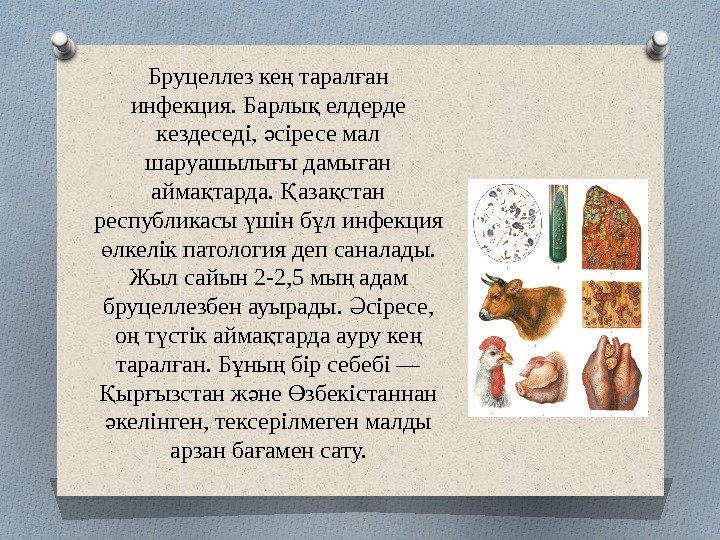 Бруцеллез кең таралған инфекция. Барлық елдерде кездеседі, әсіресе мал шаруашылығы дамыған аймақтарда. Қазақстан республикасы үшін бұл инфекция өлкелік патология деп саналады. Жыл сайын 2-2,5 мың адам бруцеллезбен ауырады. Әсіресе, оң түстік аймақтарда ауру кең таралған. Бұның бір себебі — Қырғызстан және Өзбекістаннан әкелінген, тексерілмеген малды арзан бағамен сату.